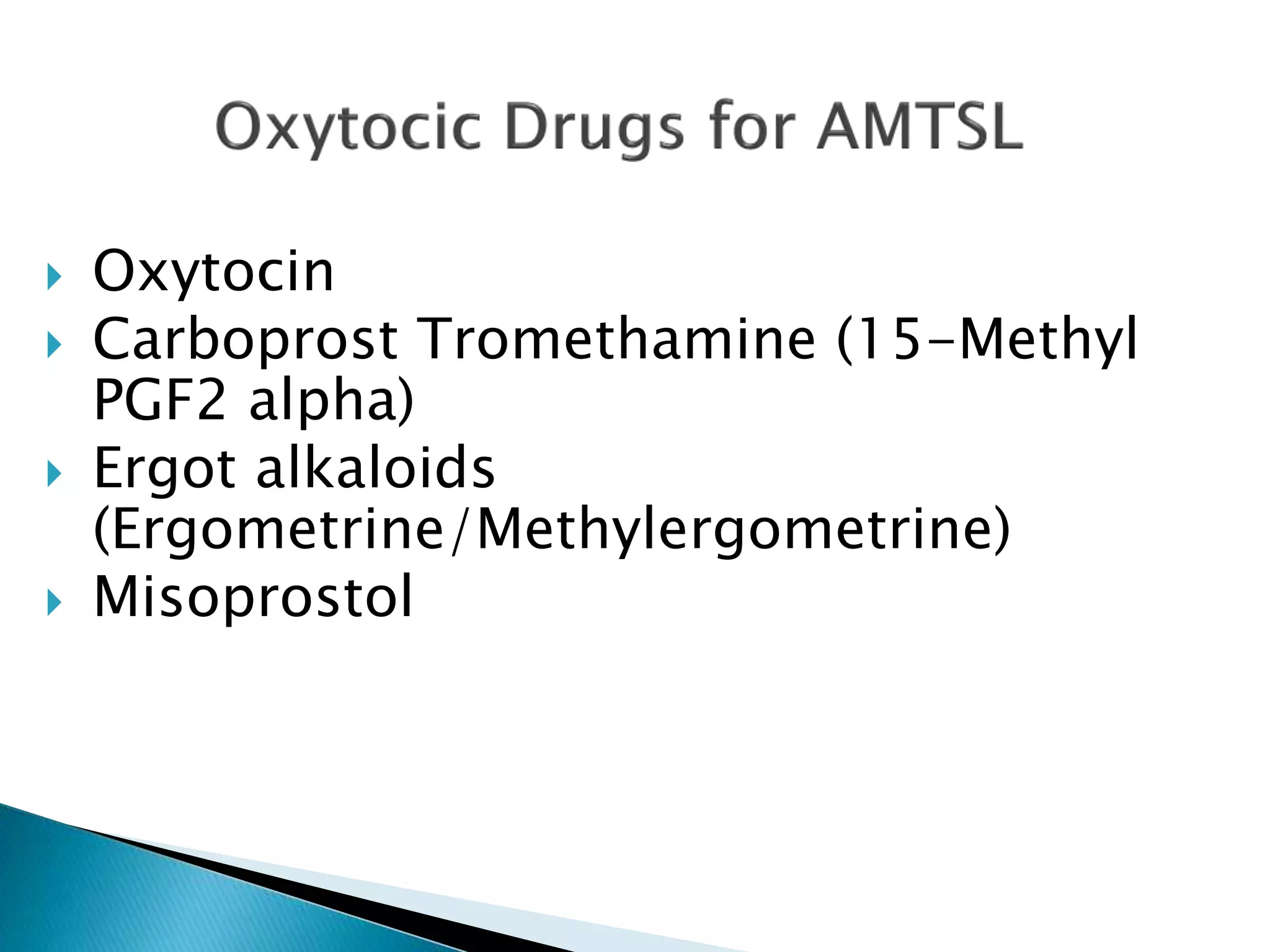 Oxytocic Drugs for AMTSL

▸ Oxytocin
▸ Carboprost Tromethamine (15-Methyl PGF2 alpha)
▸ Ergot alkaloids (Ergometrine/Methylergometrine)
▸ Misoprostol